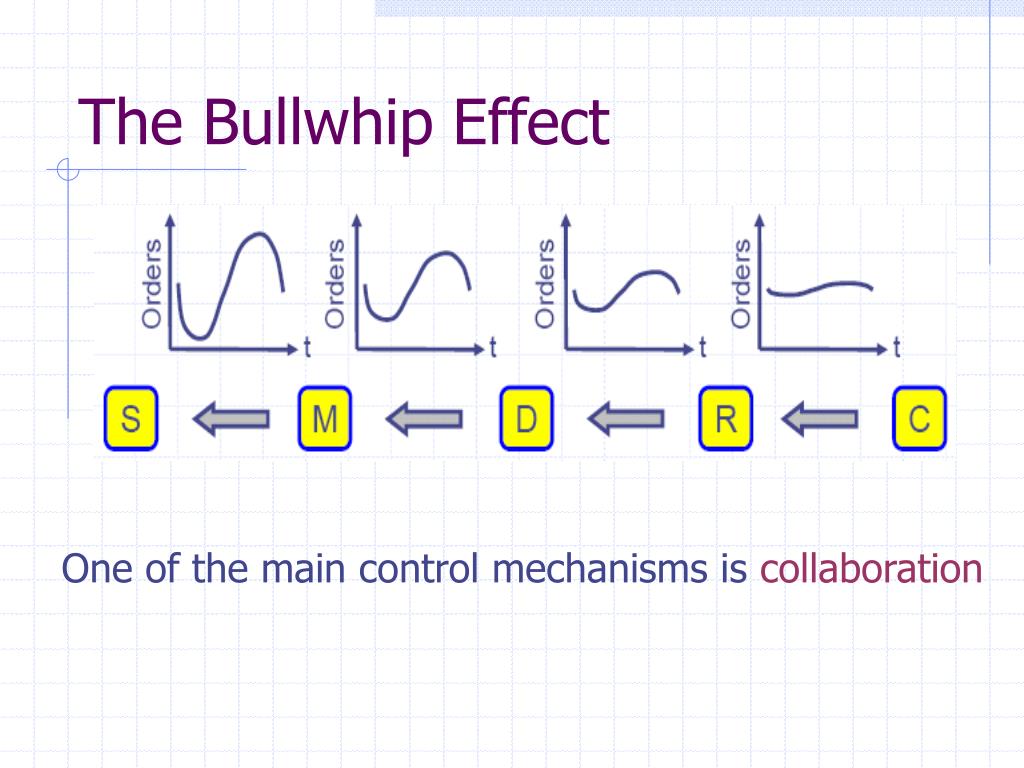 The Bullwhip Effect

Orders
t
Orders
t
Orders
t
Orders
t

S
M
D
R
C

One of the main control mechanisms is collaboration